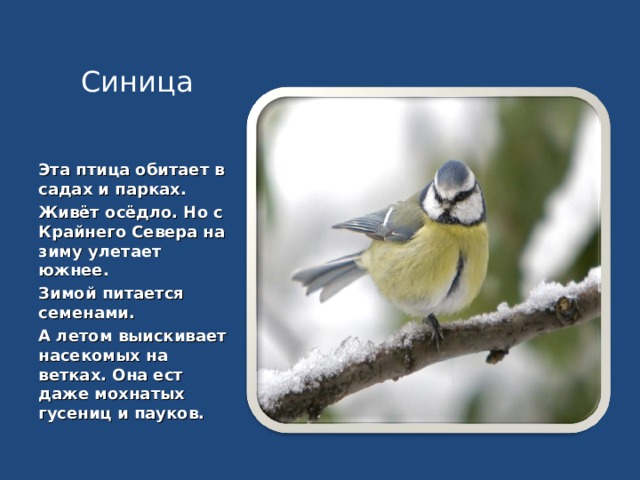 Синица

Эта птица обитает в садах и парках.

Живёт осёдло. Но с Крайнего Севера на зиму улетает южнее.

Зимой питается семенами.

А летом выискивает насекомых на ветках. Она ест даже мохнатых гусениц и пауков.